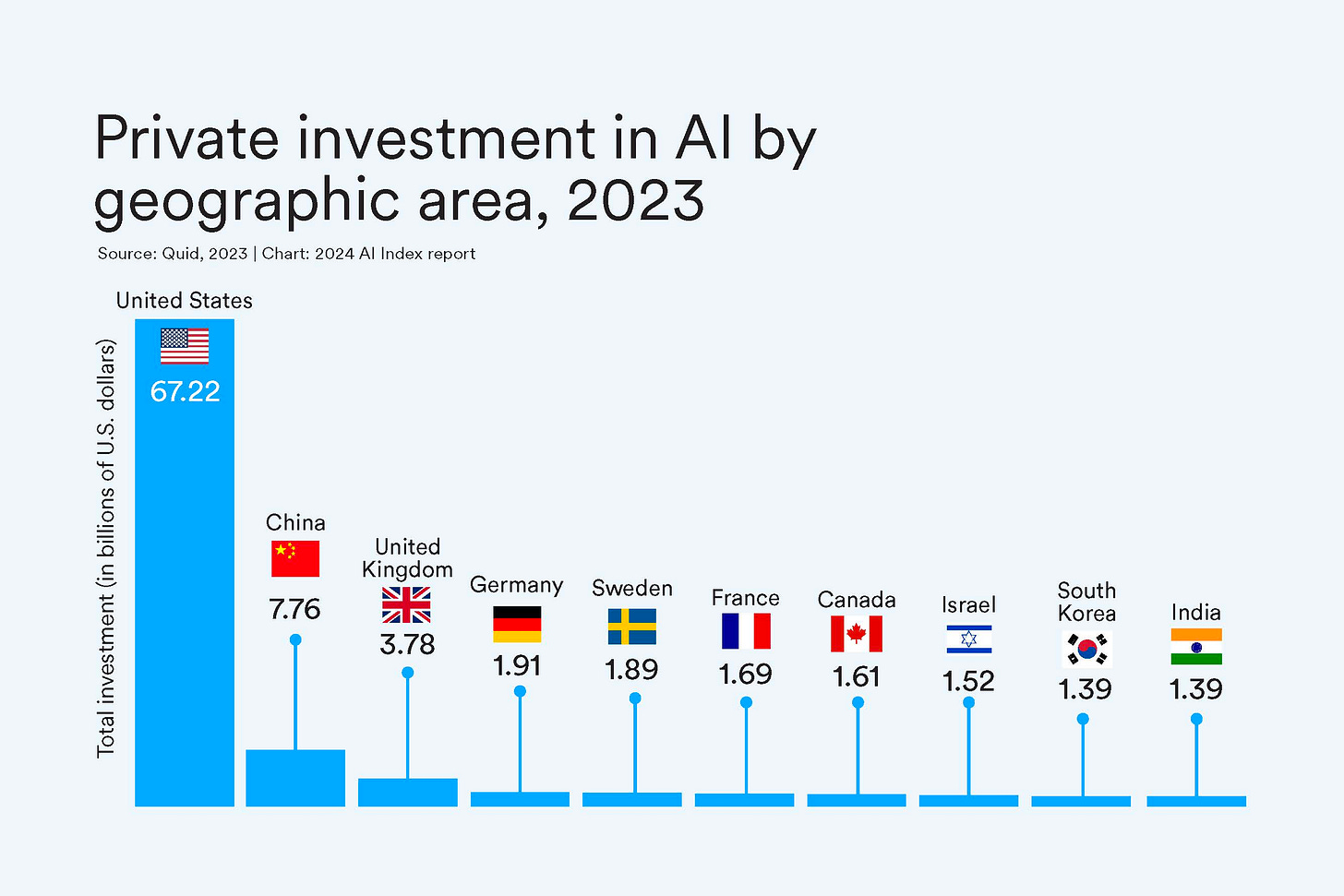 Private investment in AI by geographic area, 2023

Source: Quid, 2023 | Chart: 2024 AI Index report

Total investment (in billions of U.S. dollars)

United States
67.22

China
7.76

United Kingdom
3.78

Germany
1.91

Sweden
1.89

France
1.69

Canada
1.61

Israel
1.52

South Korea
1.39

India
1.39